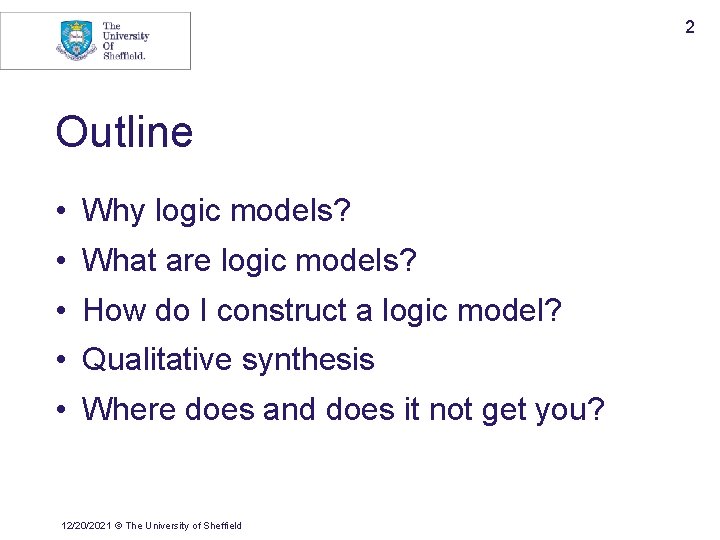 The University Of Sheffield.

2

Outline

• Why logic models?
• What are logic models?
• How do I construct a logic model?
• Qualitative synthesis
• Where does and does it not get you?

12/20/2021 © The University of Sheffield